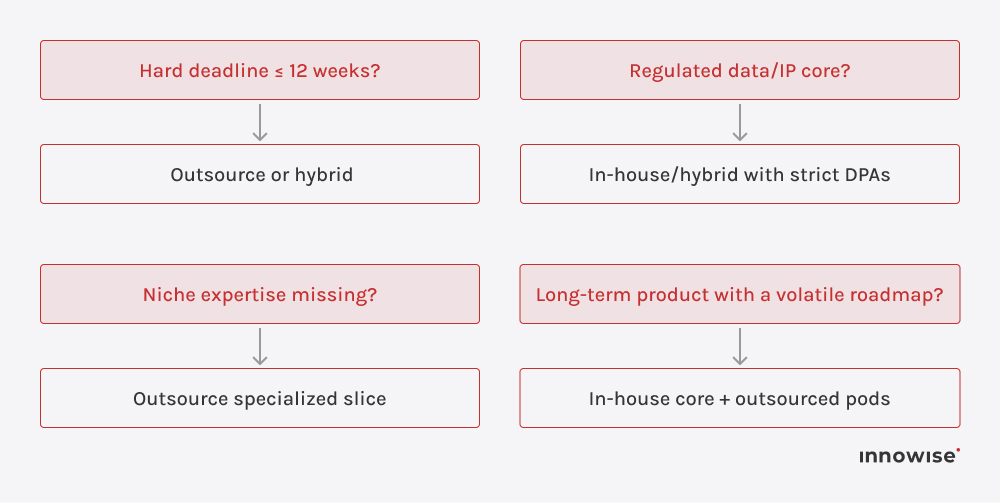 Hard deadline ≤ 12 weeks?

Outsource or hybrid

Regulated data/IP core?

In-house/hybrid with strict DPAs

Niche expertise missing?

Outsource specialized slice

Long-term product with a volatile roadmap?

In-house core + outsourced pods

innowise